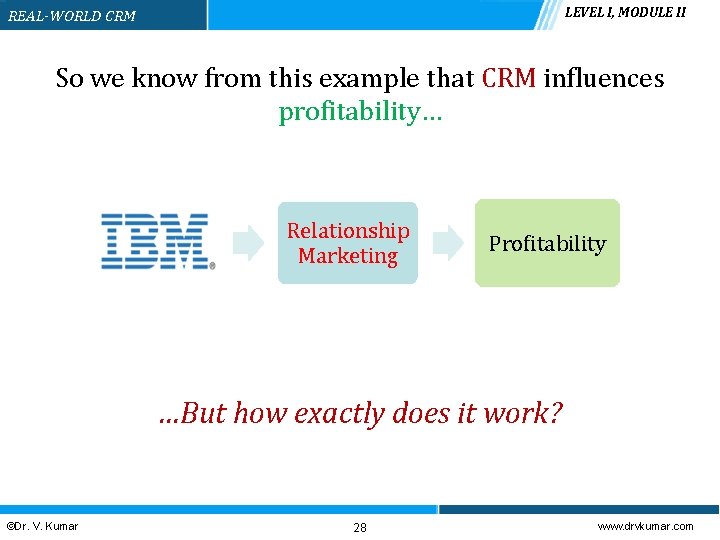 REAL-WORLD CRM

LEVEL I, MODULE II

So we know from this example that CRM influences profitability…

IBM

Relationship Marketing

Profitability

…But how exactly does it work?

©Dr. V. Kumar

28

www.drvkumar.com